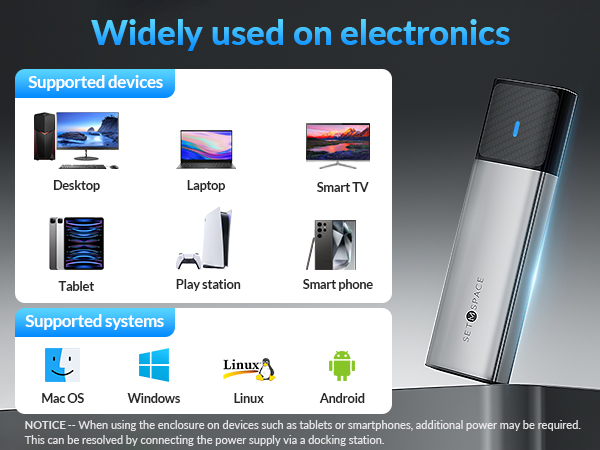 Widely used on electronics

Supported devices

Desktop

Laptop

Smart TV

Tablet

Play station

Smart phone

Supported systems

Mac OS

Windows

Linux

Linux

Android

SETMSPACE

NOTICE -- When using the enclosure on devices such as tablets or smartphones, additional power may be required. This can be resolved by connecting the power supply via a docking station.